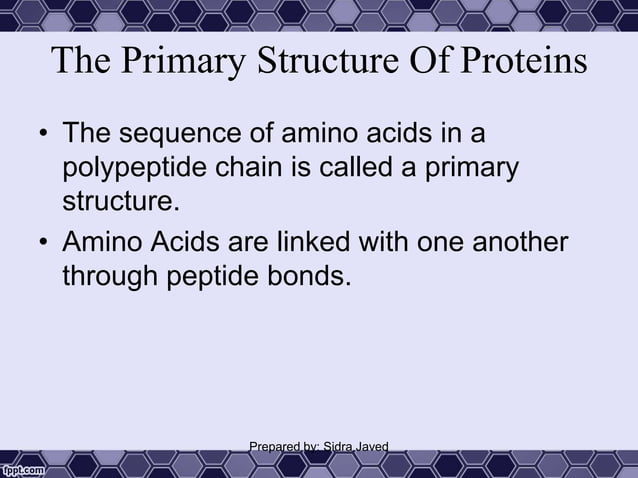 The Primary Structure Of Proteins

• The sequence of amino acids in a polypeptide chain is called a primary structure.

• Amino Acids are linked with one another through peptide bonds.

Prepared by: Sidra Javed

fppt.com